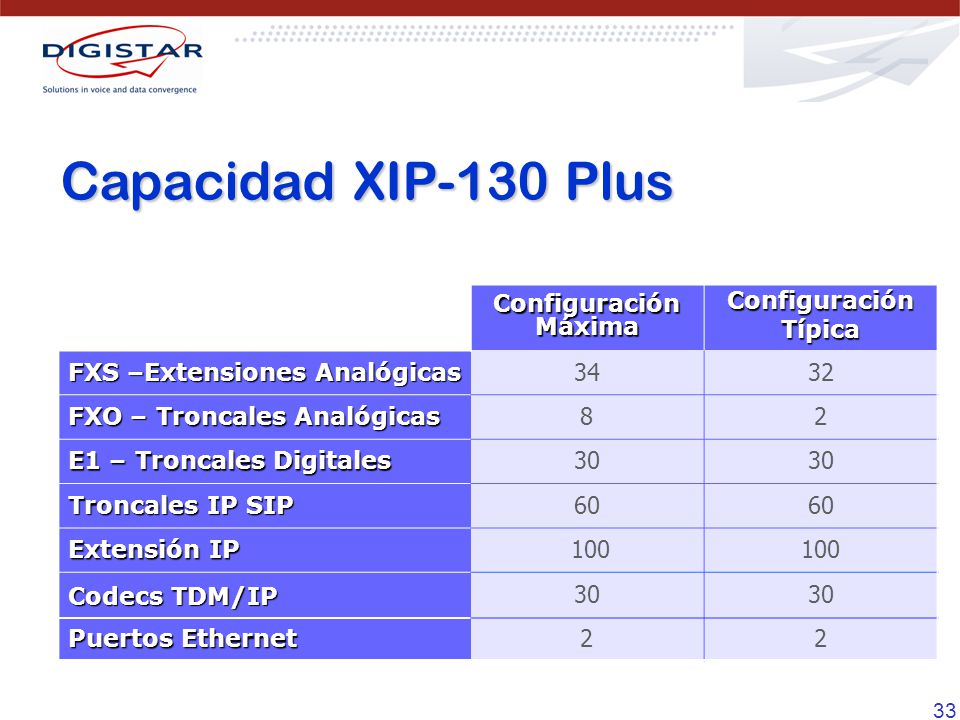 DIGISTAR
Solutions in voice and data convergence

Capacidad XIP-130 Plus

| | Configuración Máxima | Configuración Típica |
|---|---|---|
| FXS –Extensiones Analógicas | 34 | 32 |
| FXO – Troncales Analógicas | 8 | 2 |
| E1 – Troncales Digitales | 30 | 30 |
| Troncales IP SIP | 60 | 60 |
| Extensión IP | 100 | 100 |
| Codecs TDM/IP | 30 | 30 |
| Puertos Ethernet | 2 | 2 |

33